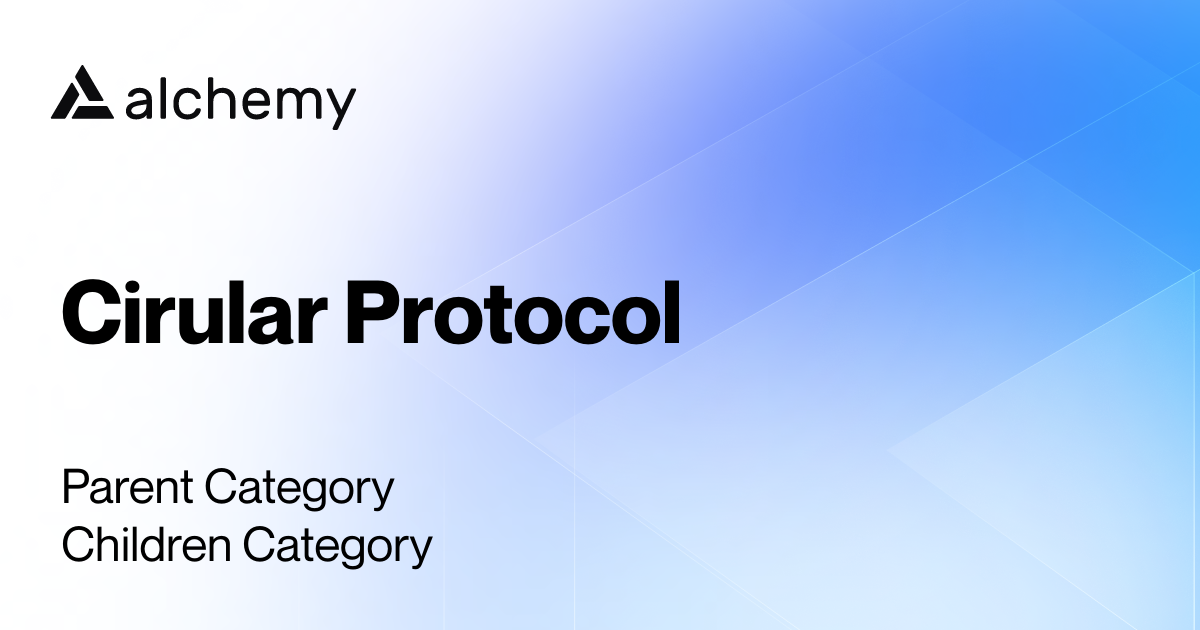 alchemy

Cirular Protocol

Parent Category
Children Category